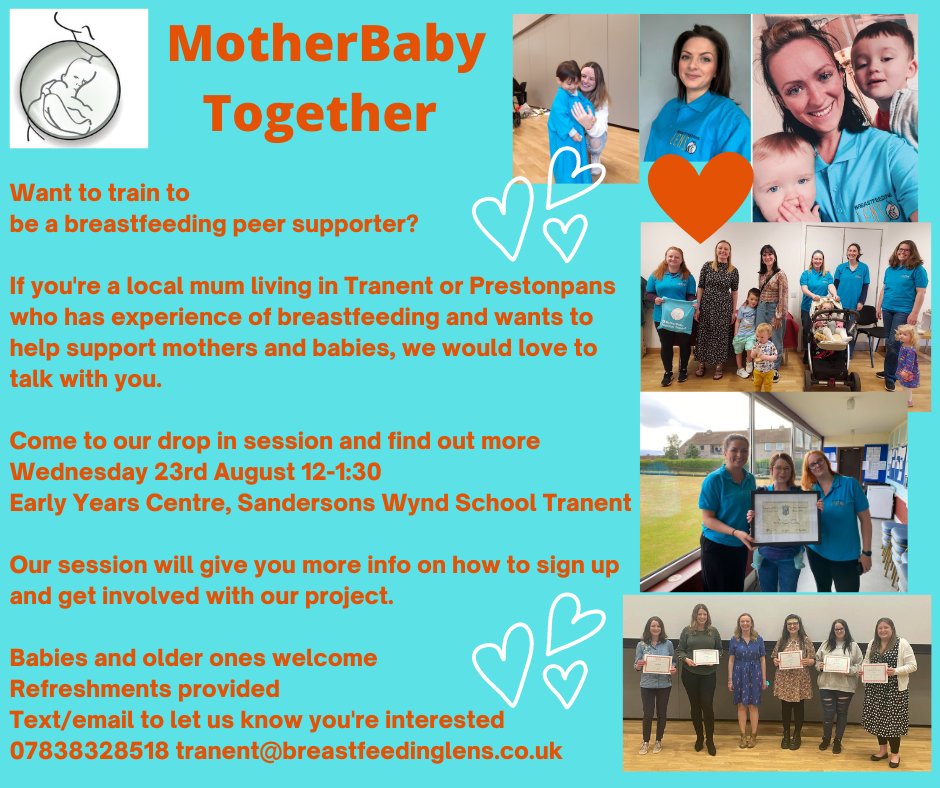 MotherBaby Together

Want to train to be a breastfeeding peer supporter?

If you're a local mum living in Tranent or Prestonpans who has experience of breastfeeding and wants to help support mothers and babies, we would love to talk with you.

Come to our drop in session and find out more
Wednesday 23rd August 12-1:30
Early Years Centre, Sandersons Wynd School Tranent

Our session will give you more info on how to sign up and get involved with our project.

Babies and older ones welcome
Refreshments provided
Text/email to let us know you're interested
07838328518 tranent@breastfeedinglens.co.uk

BREASTFEEDING